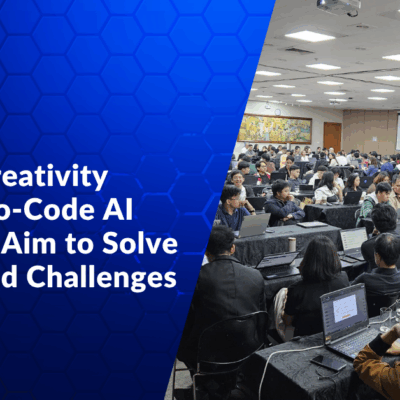 reativity
o-Code AI
Aim to Solve
d Challenges